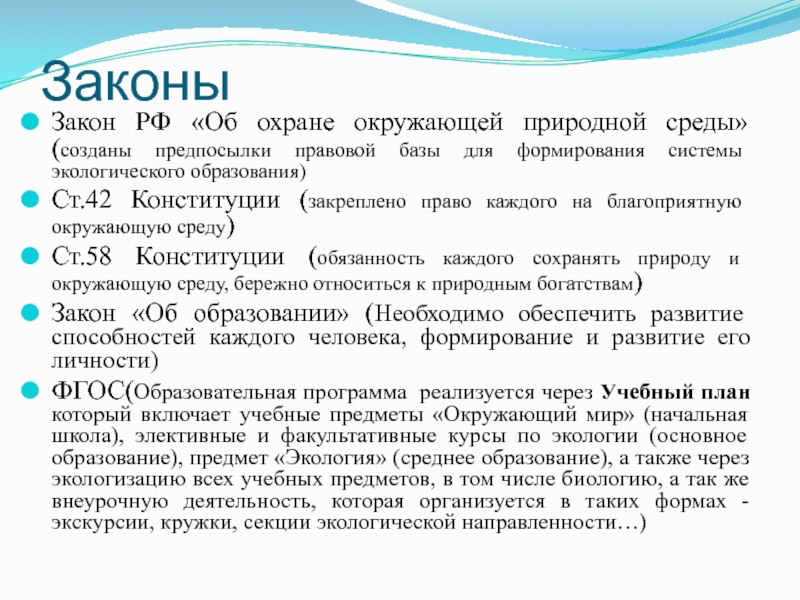 Законы

Закон РФ «Об охране окружающей природной среды» (созданы предпосылки правовой базы для формирования системы экологического образования)

Ст.42 Конституции (закреплено право каждого на благоприятную окружающую среду)

Ст.58 Конституции (обязанность каждого сохранять природу и окружающую среду, бережно относиться к природным богатствам)

Закон «Об образовании» (Необходимо обеспечить развитие способностей каждого человека, формирование и развитие его личности)

ФГОС(Образовательная программа реализуется через Учебный план который включает учебные предметы «Окружающий мир» (начальная школа), элективные и факультативные курсы по экологии (основное образование), предмет «Экология» (среднее образование), а также через экологизацию всех учебных предметов, в том числе биологию, а так же внеурочную деятельность, которая организуется в таких формах - экскурсии, кружки, секции экологической направленности…)